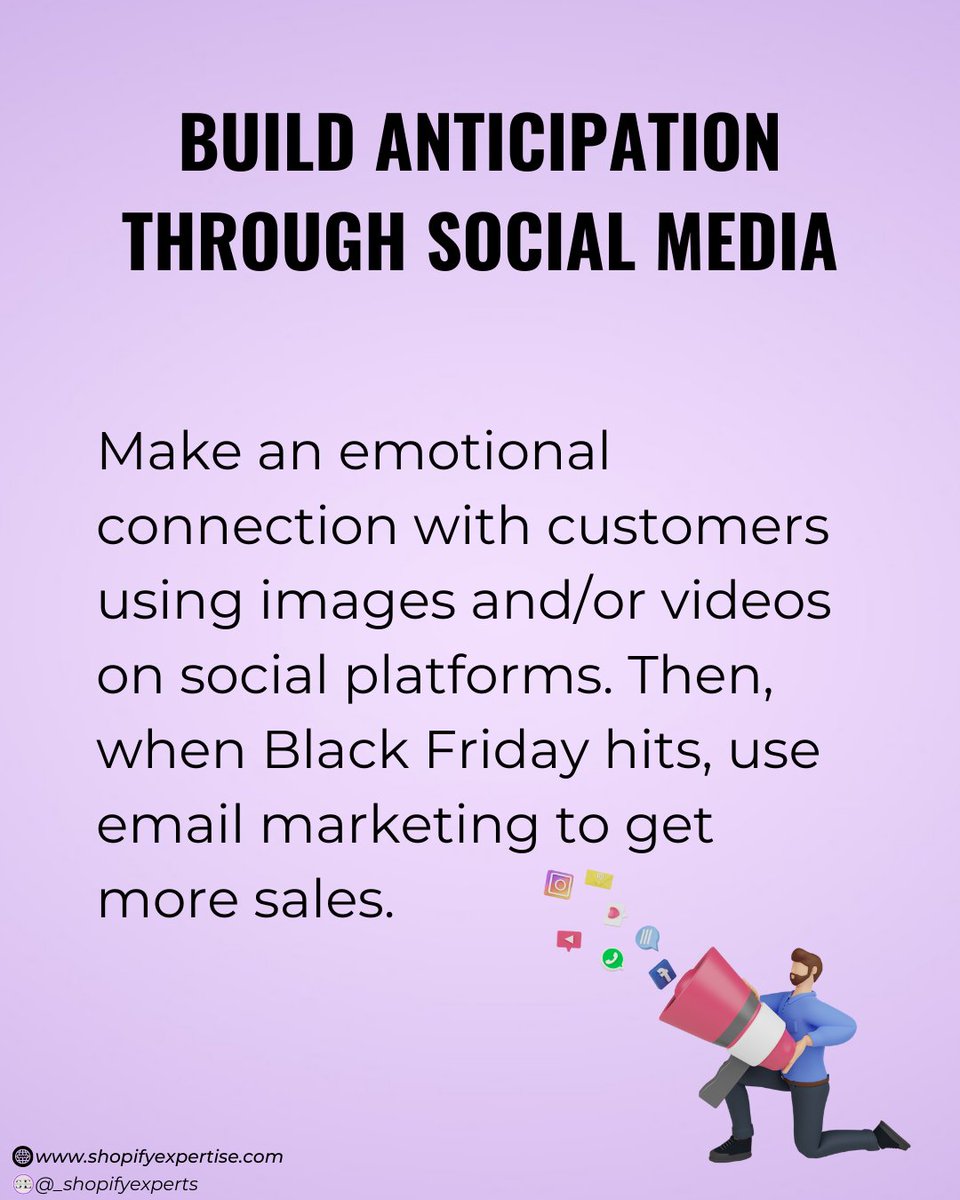 BUILD ANTICIPATION THROUGH SOCIAL MEDIA

Make an emotional connection with customers using images and/or videos on social platforms. Then, when Black Friday hits, use email marketing to get more sales.

www.shopifyexpertise.com
@_shopifyexperts